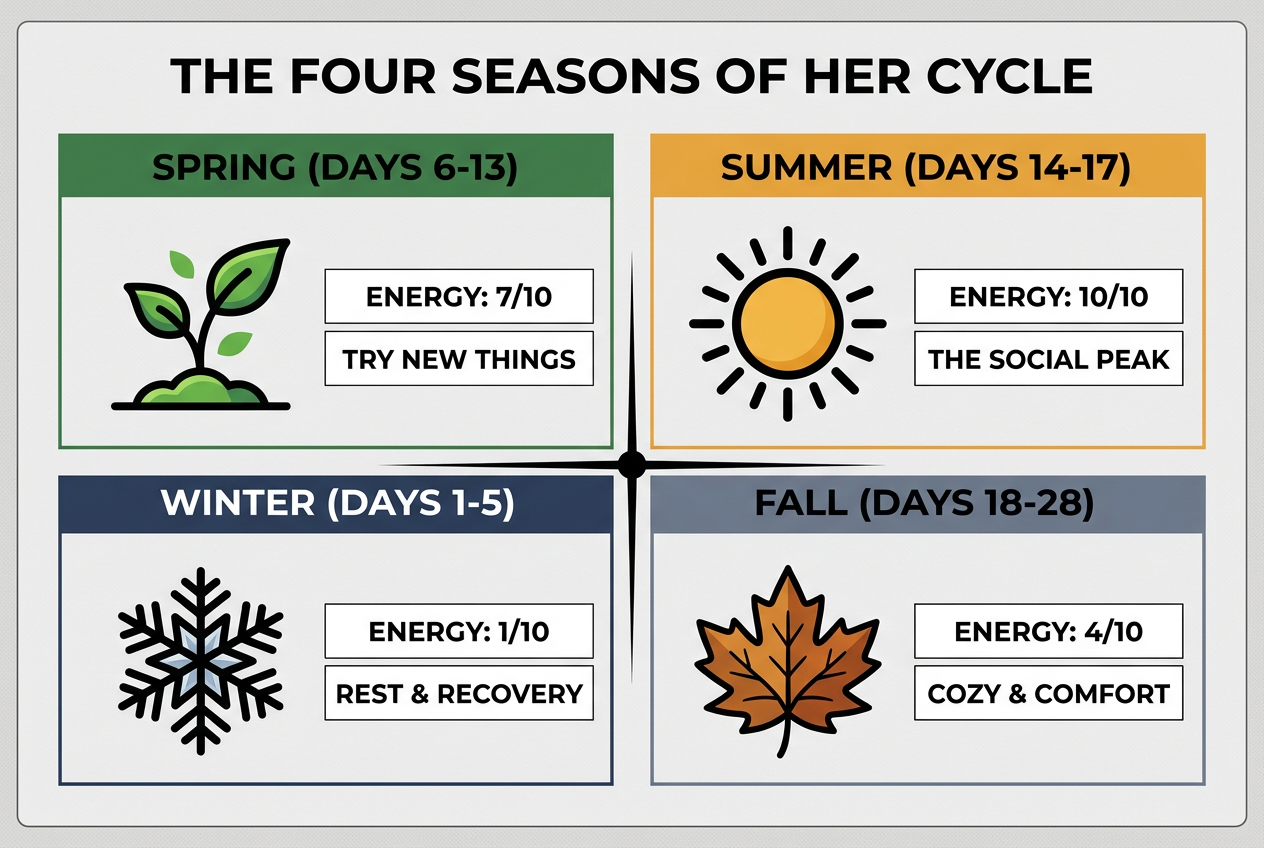 THE FOUR SEASONS OF HER CYCLE

SPRING (DAYS 6-13)

ENERGY: 7/10

TRY NEW THINGS

SUMMER (DAYS 14-17)

ENERGY: 10/10

THE SOCIAL PEAK

WINTER (DAYS 1-5)

ENERGY: 1/10

REST & RECOVERY

FALL (DAYS 18-28)

ENERGY: 4/10

COZY & COMFORT